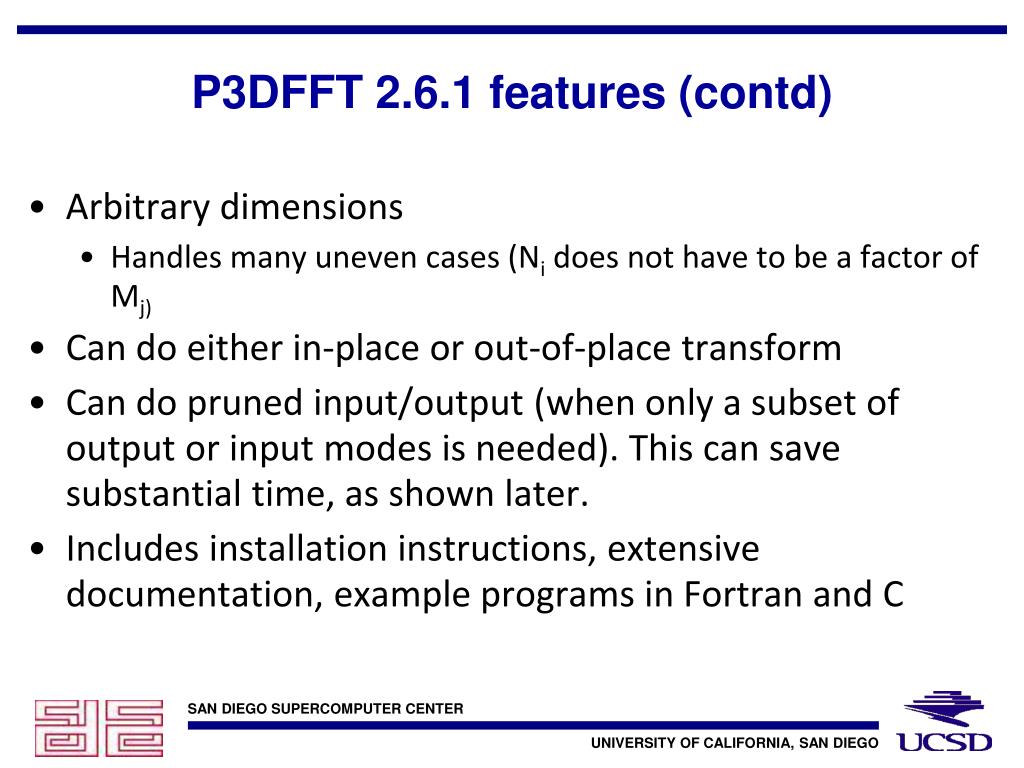 P3DFFT 2.6.1 features (contd)

• Arbitrary dimensions
  • Handles many uneven cases ($N_i$ does not have to be a factor of $M_{j)}$
• Can do either in-place or out-of-place transform
• Can do pruned input/output (when only a subset of output or input modes is needed). This can save substantial time, as shown later.
• Includes installation instructions, extensive documentation, example programs in Fortran and C

SAN DIEGO SUPERCOMPUTER CENTER

UNIVERSITY OF CALIFORNIA, SAN DIEGO

UCSD